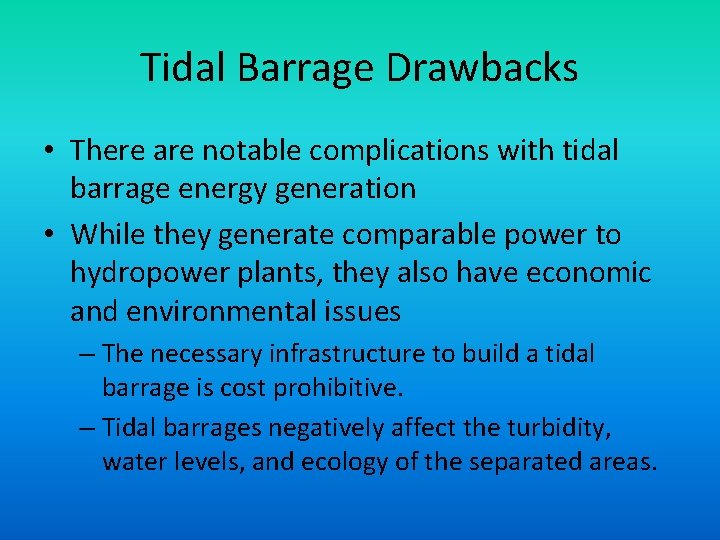 Tidal Barrage Drawbacks

• There are notable complications with tidal barrage energy generation

• While they generate comparable power to hydropower plants, they also have economic and environmental issues

– The necessary infrastructure to build a tidal barrage is cost prohibitive.

– Tidal barrages negatively affect the turbidity, water levels, and ecology of the separated areas.